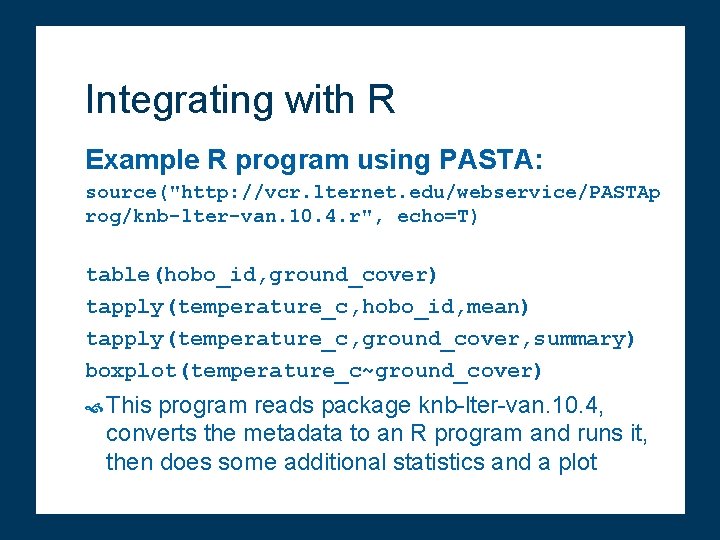 Integrating with R

Example R program using PASTA:

source("http://vcr.lternet.edu/webservice/PASTAprog/knb-lter-van.10.4.r", echo=T)

table(hobo_id,ground_cover)

tapply(temperature_c,hobo_id,mean)

tapply(temperature_c,ground_cover,summary)

boxplot(temperature_c~ground_cover)

This program reads package knb-lter-van.10.4, converts the metadata to an R program and runs it, then does some additional statistics and a plot